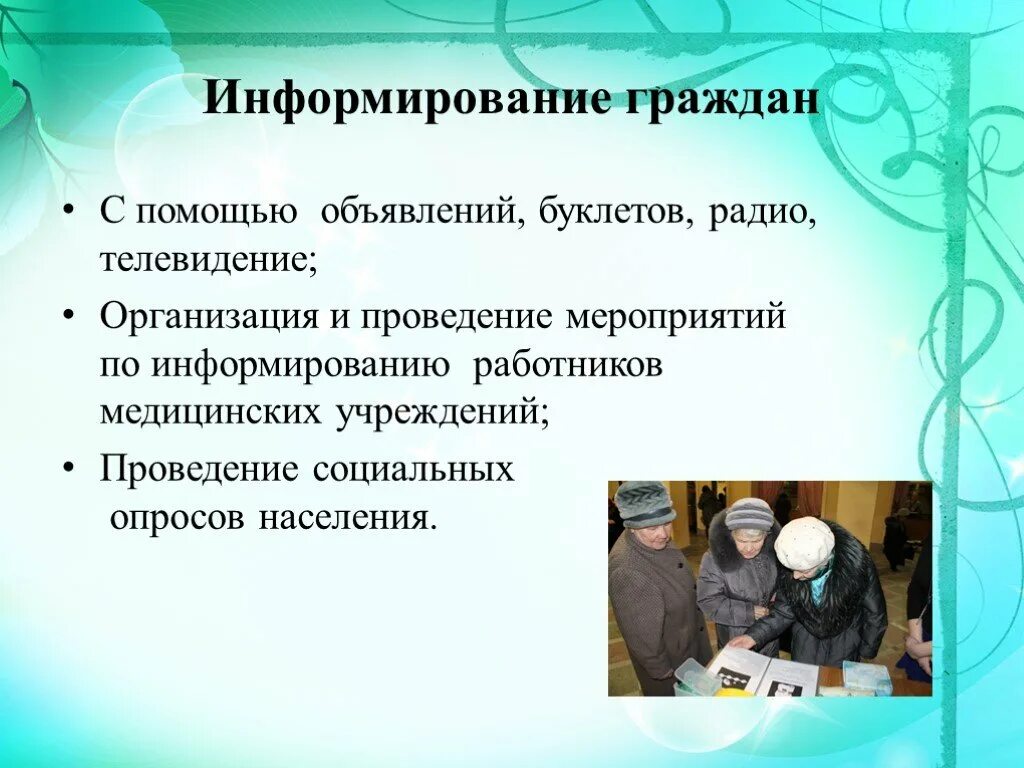 Информирование граждан

• С помощью объявлений, буклетов, радио, телевидение;
• Организация и проведение мероприятий по информированию работников медицинских учреждений;
• Проведение социальных опросов населения.